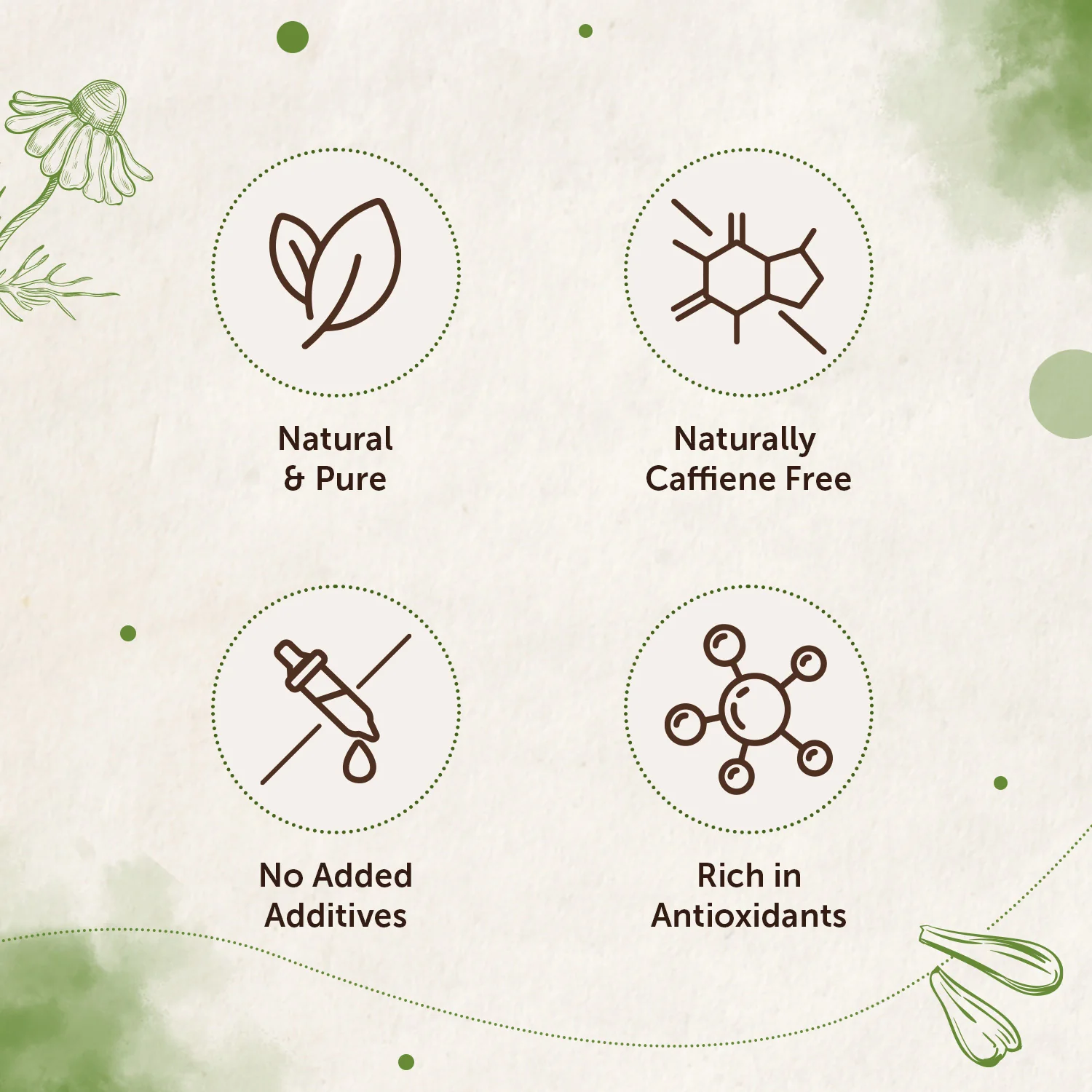 Natural
& Pure

Naturally
Caffiene Free

No Added
Additives

Rich in
Antioxidants